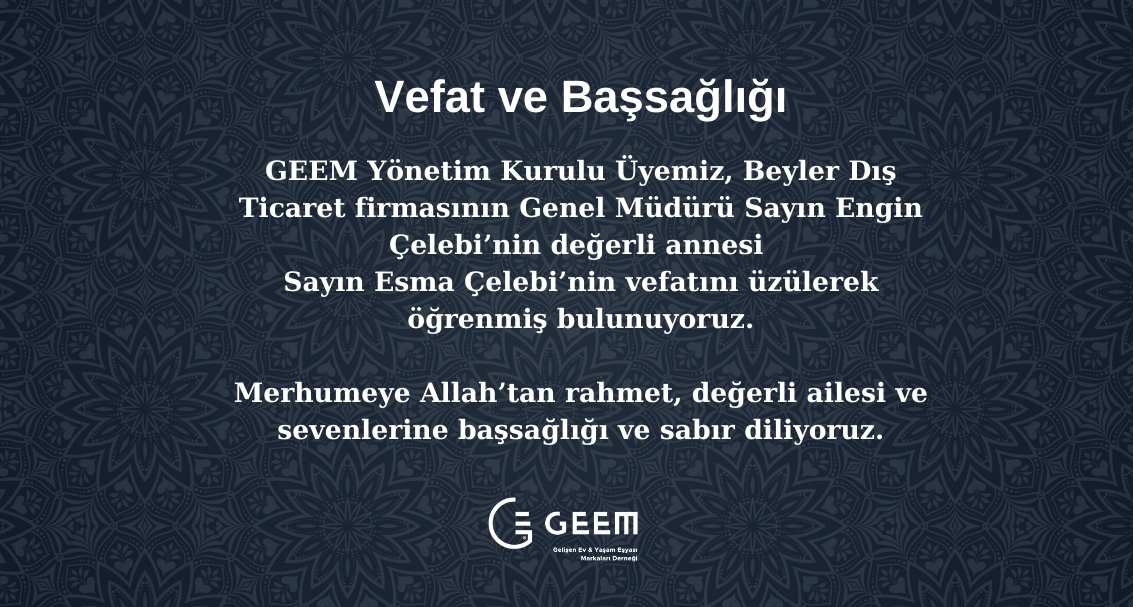 Vefat ve Başsağlığı

GEEM Yönetim Kurulu Üyemiz, Beyler Dış Ticaret firmasının Genel Müdürü Sayın Engin Çelebi’nin değerli annesi Sayın Esma Çelebi’nin vefatını üzülerek öğrenmiş bulunuyoruz.

Merhumeye Allah’tan rahmet, değerli ailesi ve sevenlerine başsağlığı ve sabır diliyoruz.

GEEM
Gelişen Ev & Yaşam Eşyası Markaları Derneği